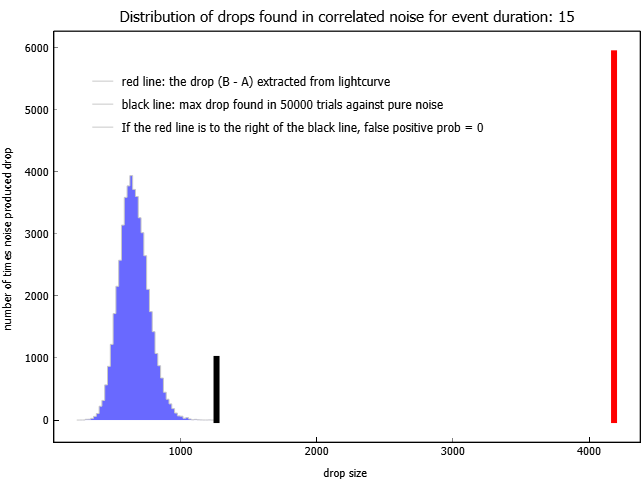 Distribution of drops found in correlated noise for event duration: 15

red line: the drop (B - A) extracted from lightcurve
black line: max drop found in 50000 trials against pure noise
If the red line is to the right of the black line, false positive prob = 0

number of times noise produced drop

6000
5000
4000
3000
2000
1000
0

1000
2000
3000
4000

drop size